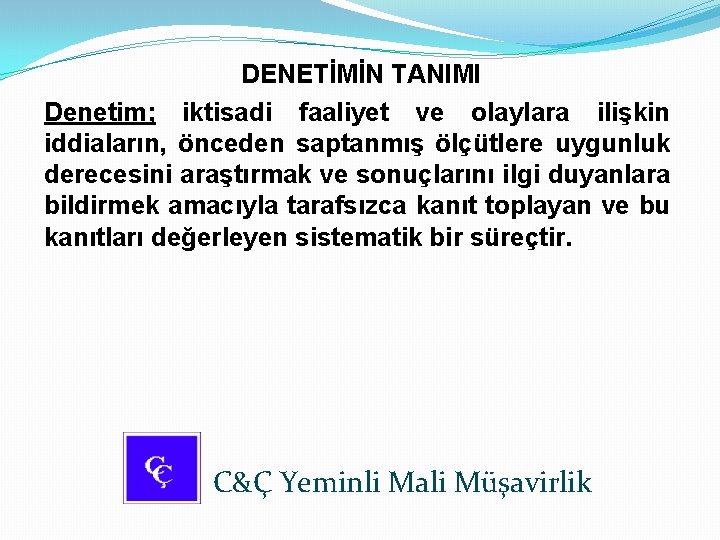 DENETİMİN TANIMI

Denetim; iktisadi faaliyet ve olaylara ilişkin iddiaların, önceden saptanmış ölçütlere uygunluk derecesini araştırmak ve sonuçlarını ilgi duyanlara bildirmek amacıyla tarafsızca kanıt toplayan ve bu kanıtları değerleyen sistematik bir süreçtir.

CÇ

C&Ç Yeminli Mali Müşavirlik